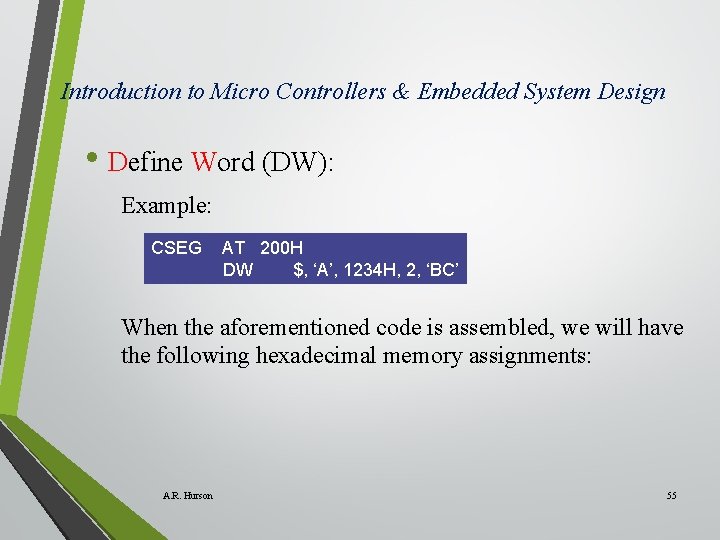 Introduction to Micro Controllers & Embedded System Design

• Define Word (DW):

Example:

CSEG AT 200H
DW $, ‘A’, 1234H, 2, ‘BC’

When the aforementioned code is assembled, we will have the following hexadecimal memory assignments:

A.R. Hurson

55